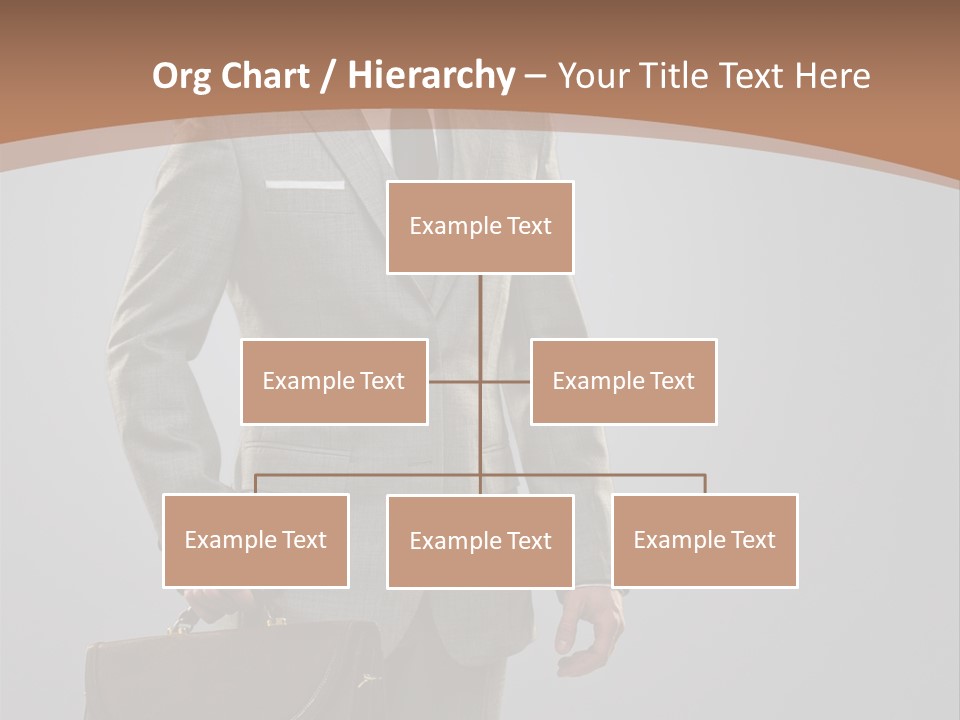 Org Chart / Hierarchy – Your Title Text Here

Example Text

Example Text

Example Text

Example Text

Example Text

Example Text